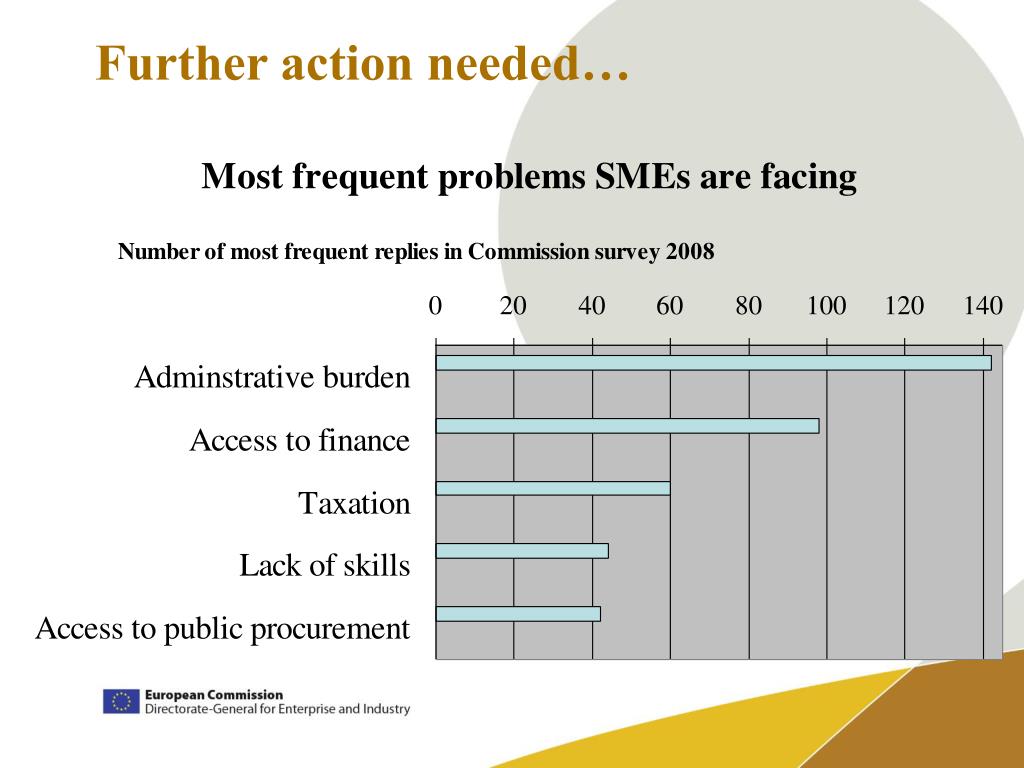 Further action needed…

Most frequent problems SMEs are facing

Number of most frequent replies in Commission survey 2008

0 20 40 60 80 100 120 140

Adminstrative burden

Access to finance

Taxation

Lack of skills

Access to public procurement

European Commission
Directorate-General for Enterprise and Industry